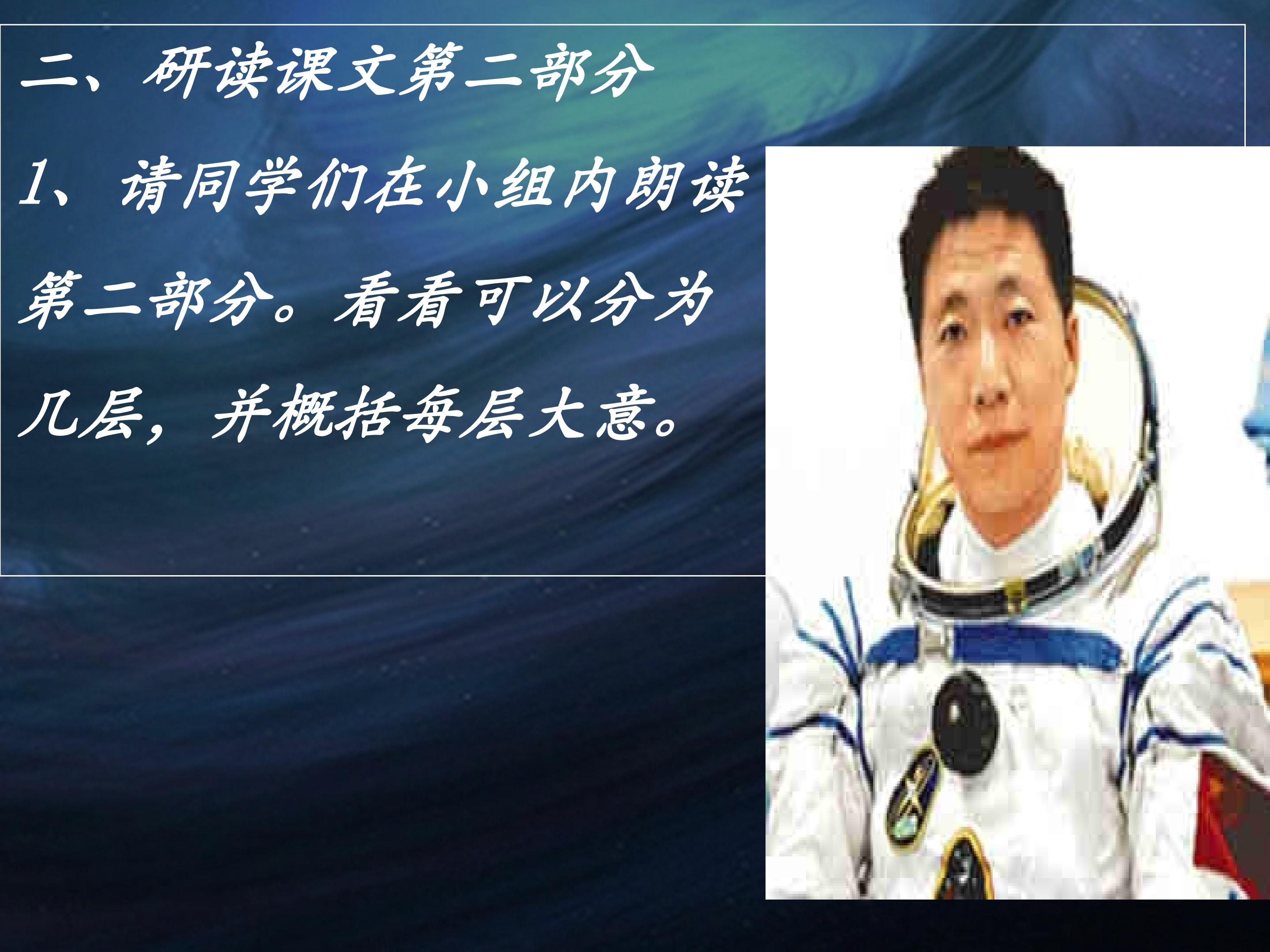 二、研读课文第二部分

1、请同学们在小组内朗读第二部分。看看可以分为几层，并概括每层大意。